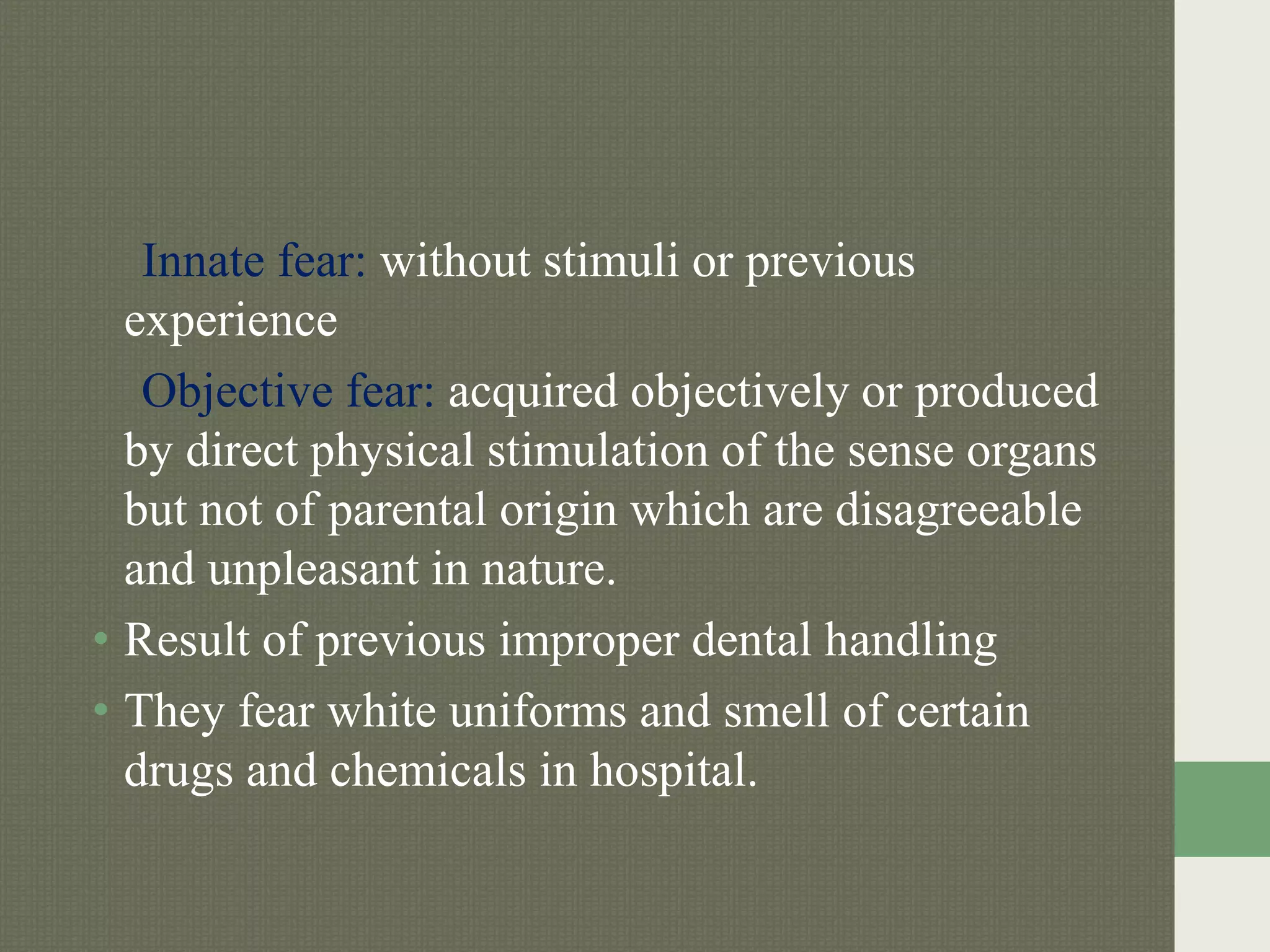 Innate fear: without stimuli or previous experience

Objective fear: acquired objectively or produced by direct physical stimulation of the sense organs but not of parental origin which are disagreeable and unpleasant in nature.

• Result of previous improper dental handling
• They fear white uniforms and smell of certain drugs and chemicals in hospital.